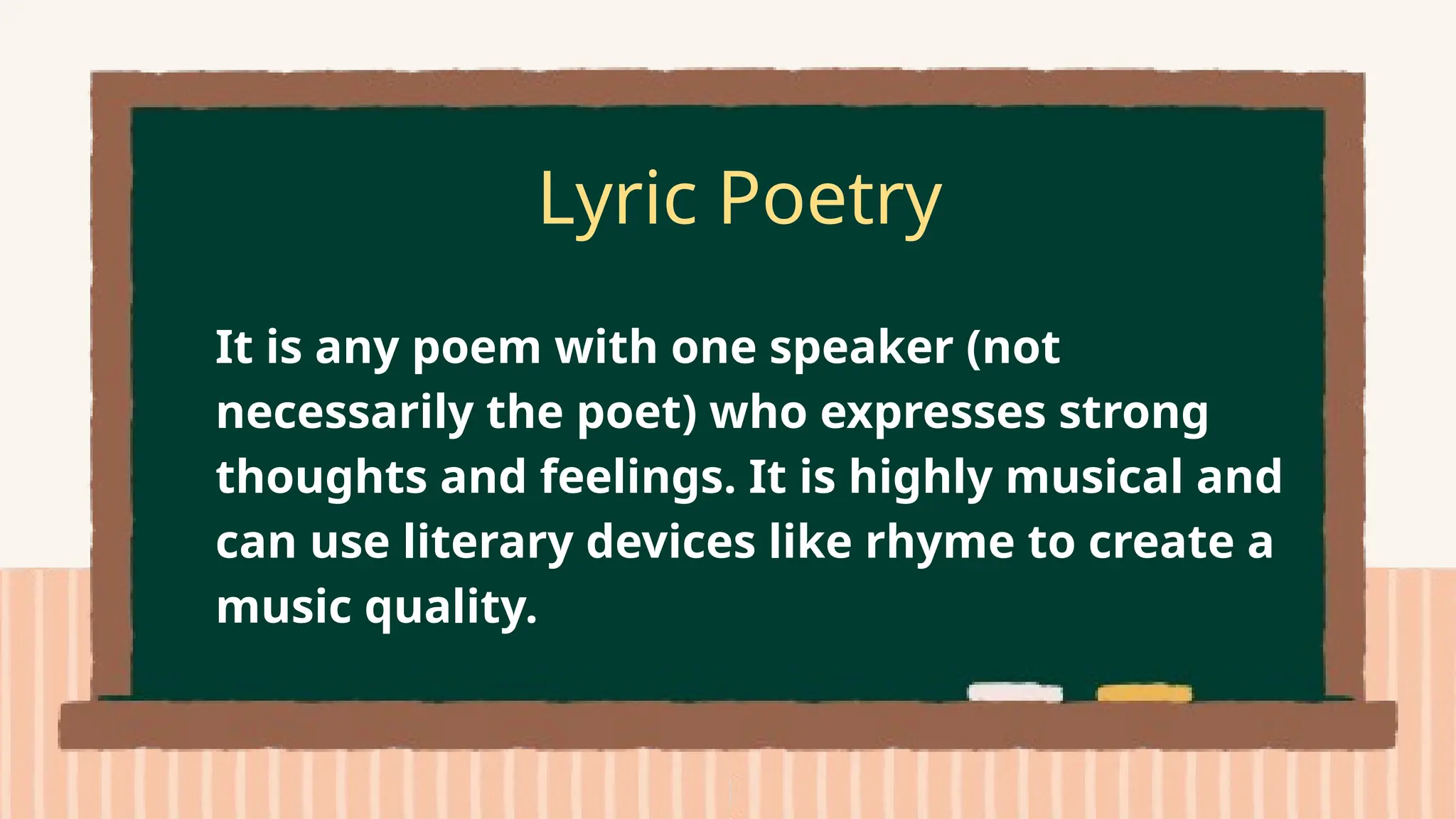 Lyric Poetry

It is any poem with one speaker (not necessarily the poet) who expresses strong thoughts and feelings. It is highly musical and can use literary devices like rhyme to create a music quality.